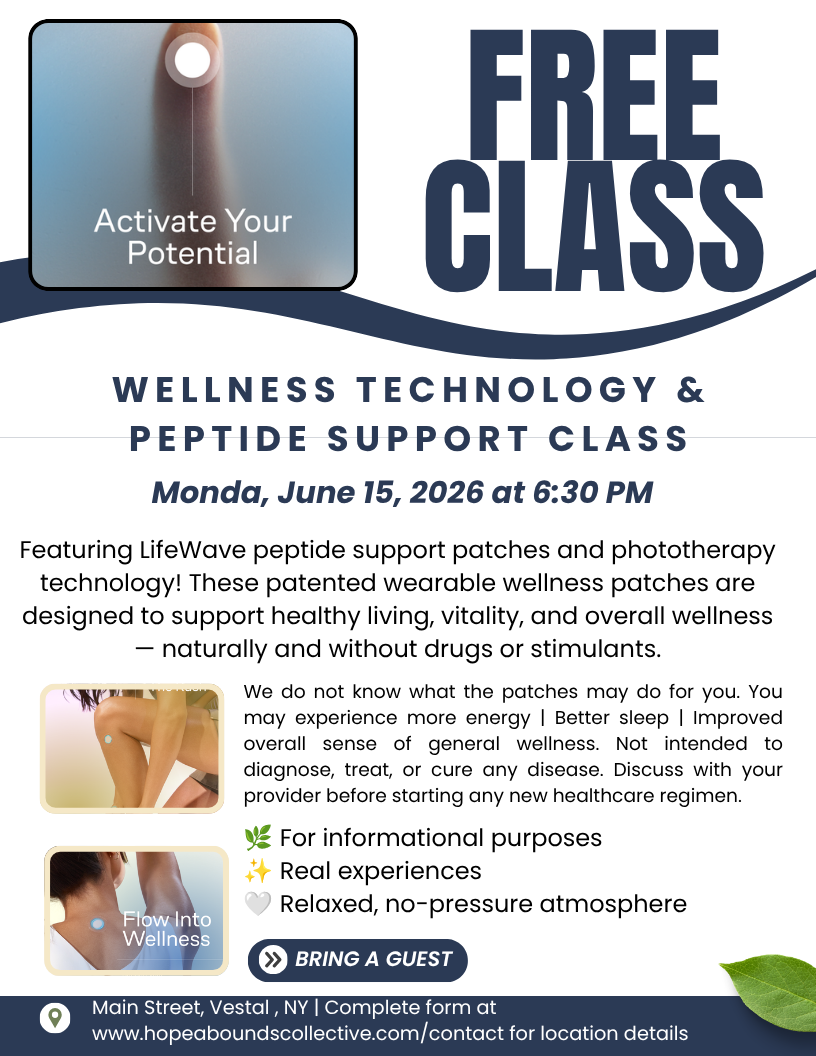 Activate Your Potential

FREE CLASS

WELLNESS TECHNOLOGY & PEPTIDE SUPPORT CLASS

Monda, June 15, 2026 at 6:30 PM

Featuring LifeWave peptide support patches and phototherapy technology! These patented wearable wellness patches are designed to support healthy living, vitality, and overall wellness — naturally and without drugs or stimulants.

We do not know what the patches may do for you. You may experience more energy | Better sleep | Improved overall sense of general wellness. Not intended to diagnose, treat, or cure any disease. Discuss with your provider before starting any new healthcare regimen.

🌿 For informational purposes
✨ Real experiences
🤍 Relaxed, no-pressure atmosphere

Flow Into Wellness

BRING A GUEST

Main Street, Vestal , NY | Complete form at www.hopeaboundscollective.com/contact for location details